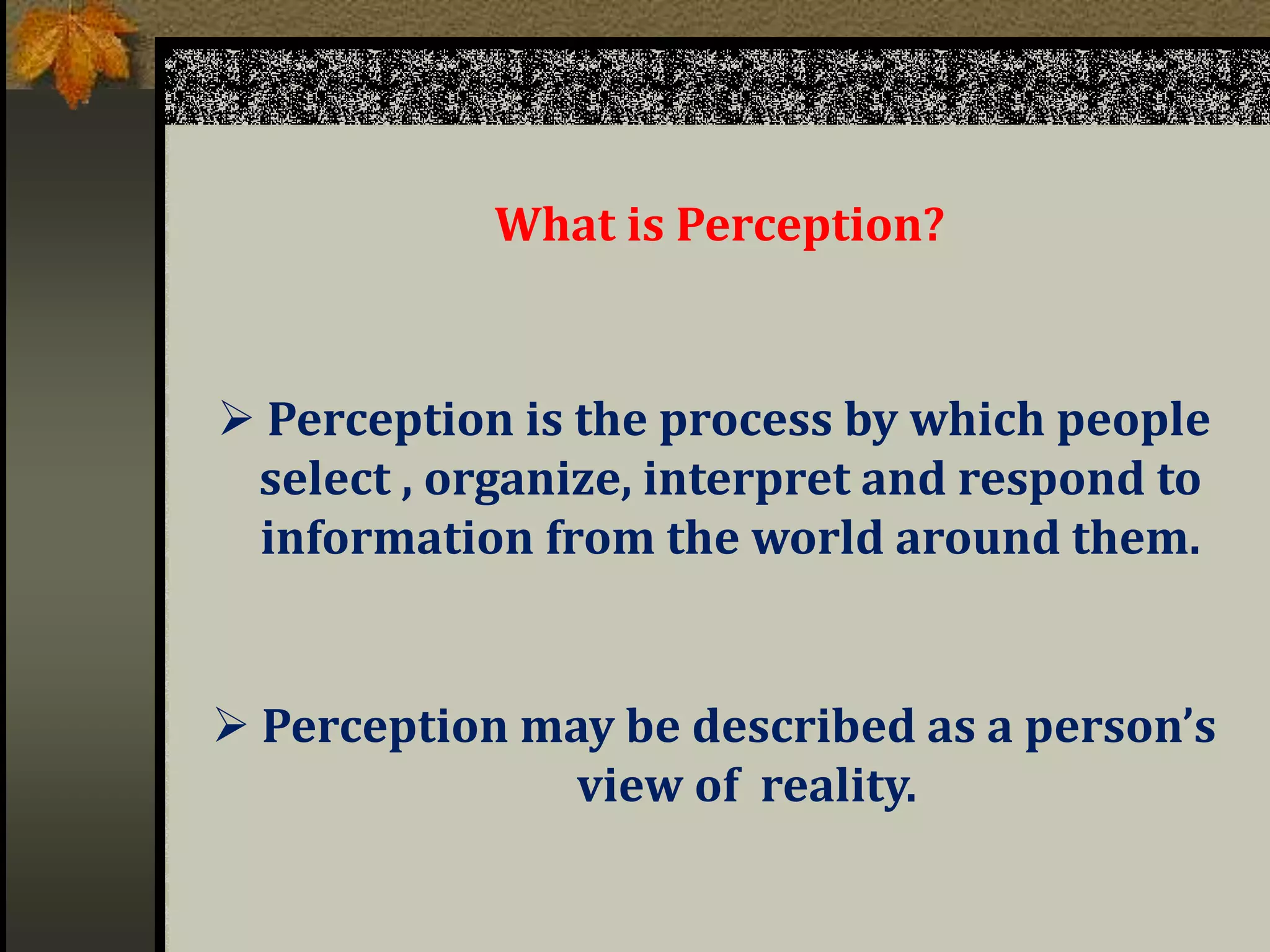 What is Perception?

➢ Perception is the process by which people select , organize, interpret and respond to information from the world around them.

➢ Perception may be described as a person’s view of reality.